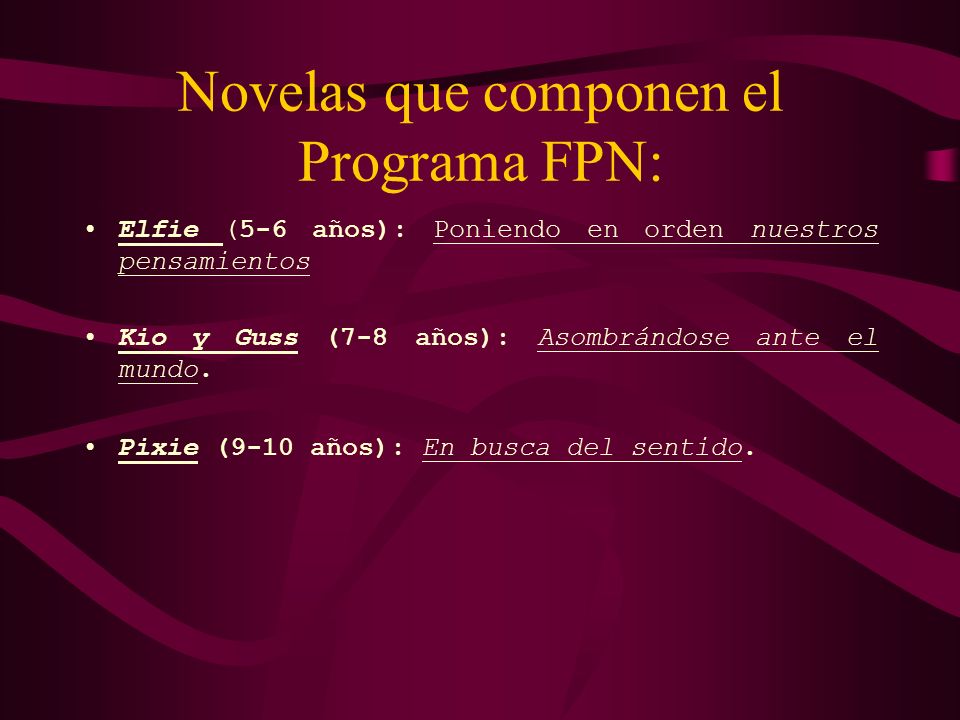 Novelas que componen el Programa FPN:

• Elfie (5-6 años): Poniendo en orden nuestros pensamientos

• Kio y Guss (7-8 años): Asombrándose ante el mundo.

• Pixie (9-10 años): En busca del sentido.